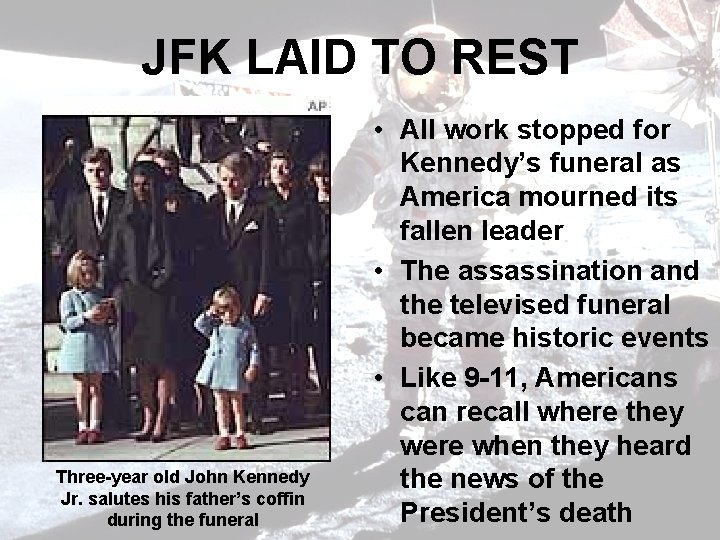 JFK LAID TO REST

AP

Three-year old John Kennedy Jr. salutes his father's coffin during the funeral

• All work stopped for Kennedy's funeral as America mourned its fallen leader
• The assassination and the televised funeral became historic events
• Like 9-11, Americans can recall where they were when they heard the news of the President's death